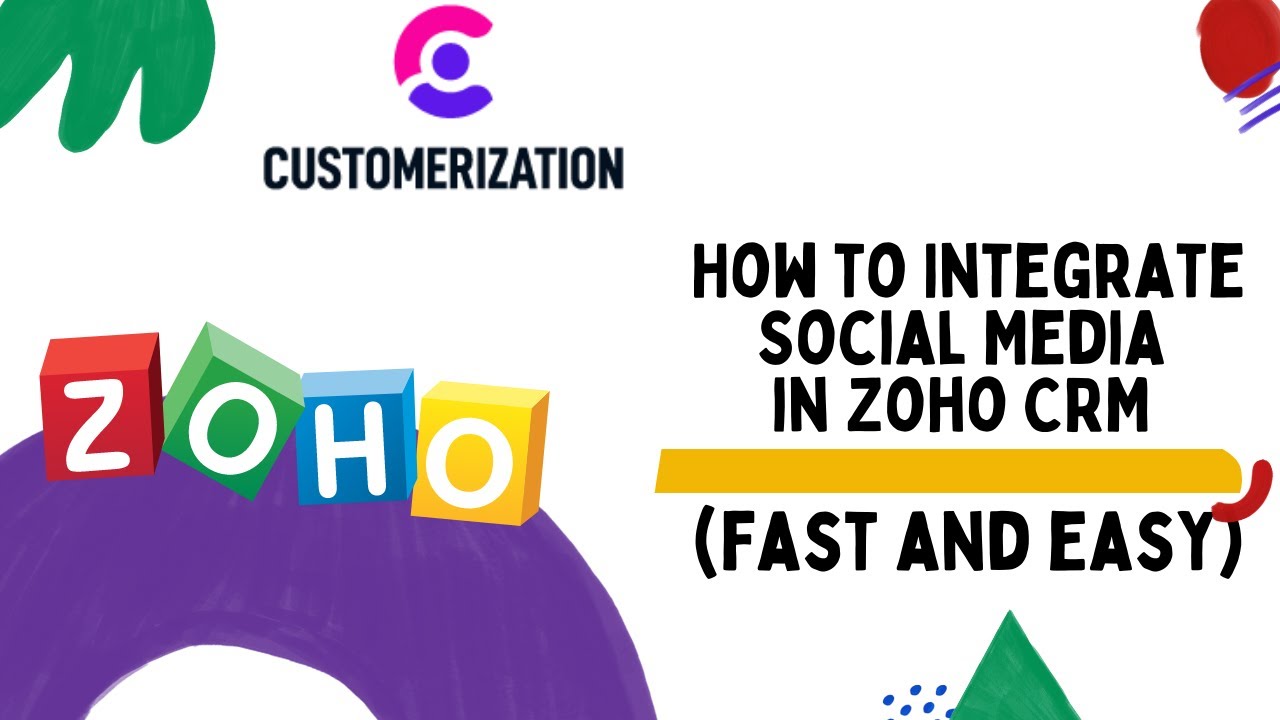 CUSTOMERIZATION

ZOHO

HOW TO INTEGRATE SOCIAL MEDIA IN ZOHO CRM

(FAST AND EASY)